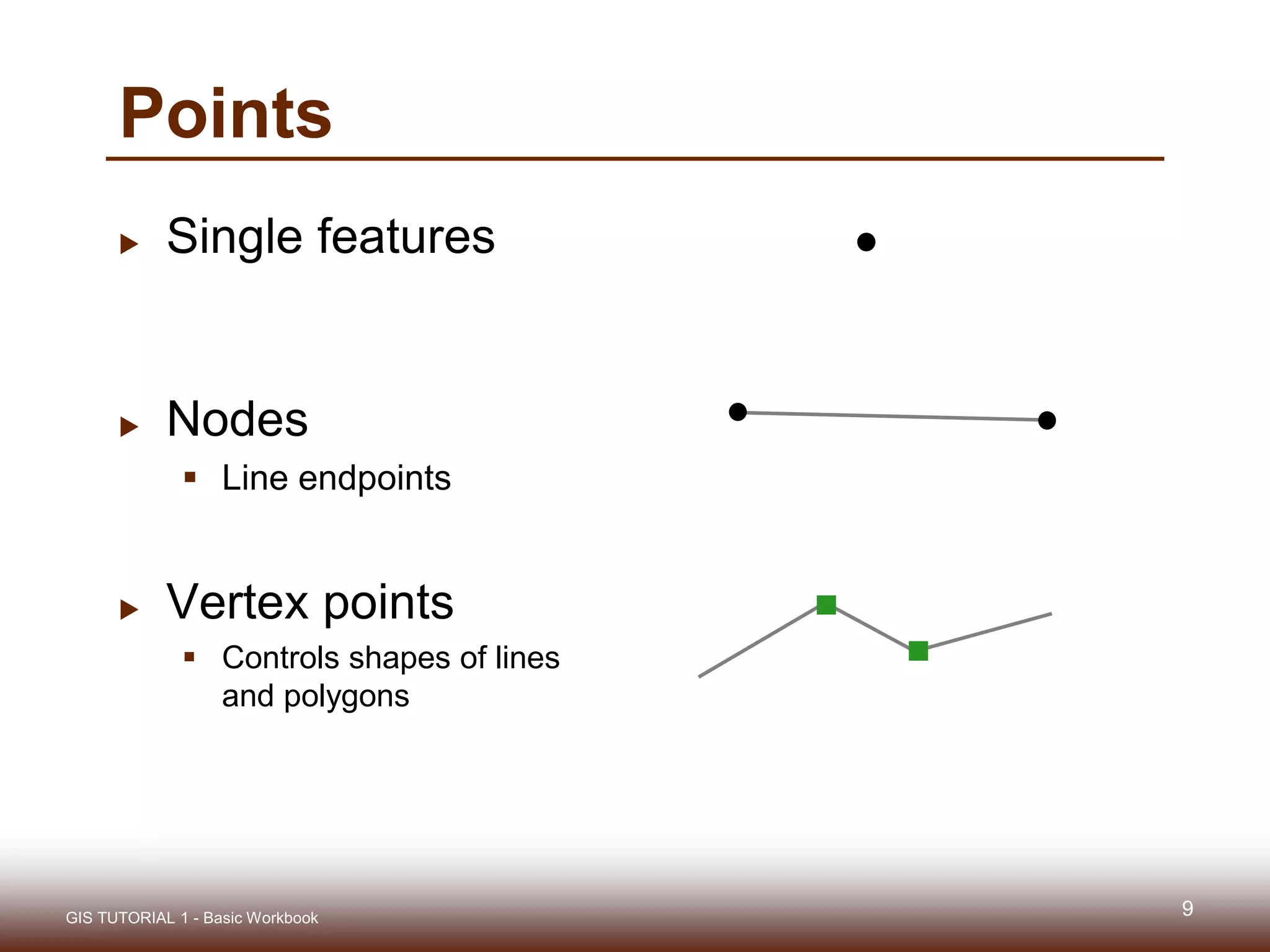 Points

▸ Single features

▸ Nodes
 ▪ Line endpoints

▸ Vertex points
 ▪ Controls shapes of lines and polygons

GIS TUTORIAL 1 - Basic Workbook

9